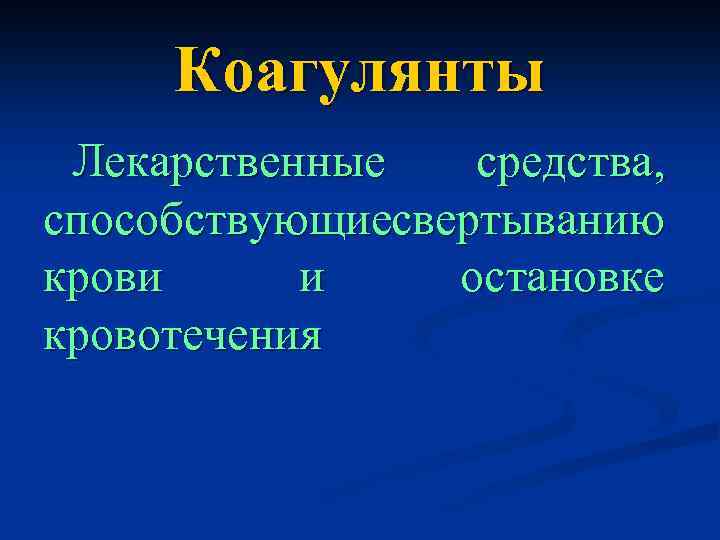 Коагулянты

Лекарственные средства, способствующиесвертыванию крови и остановке кровотечения